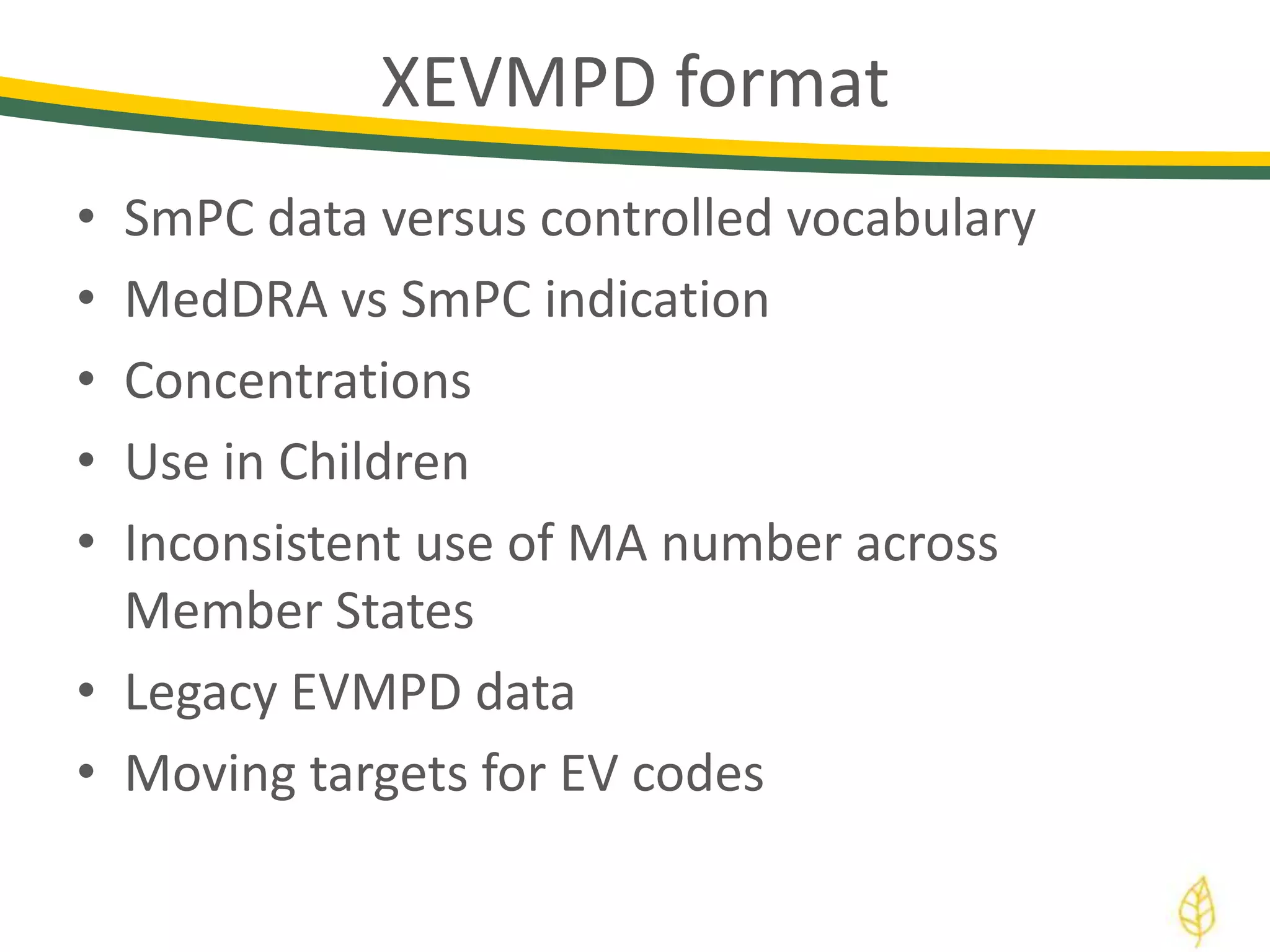 XEVMPD format

• SmPC data versus controlled vocabulary
• MedDRA vs SmPC indication
• Concentrations
• Use in Children
• Inconsistent use of MA number across Member States
• Legacy EVMPD data
• Moving targets for EV codes